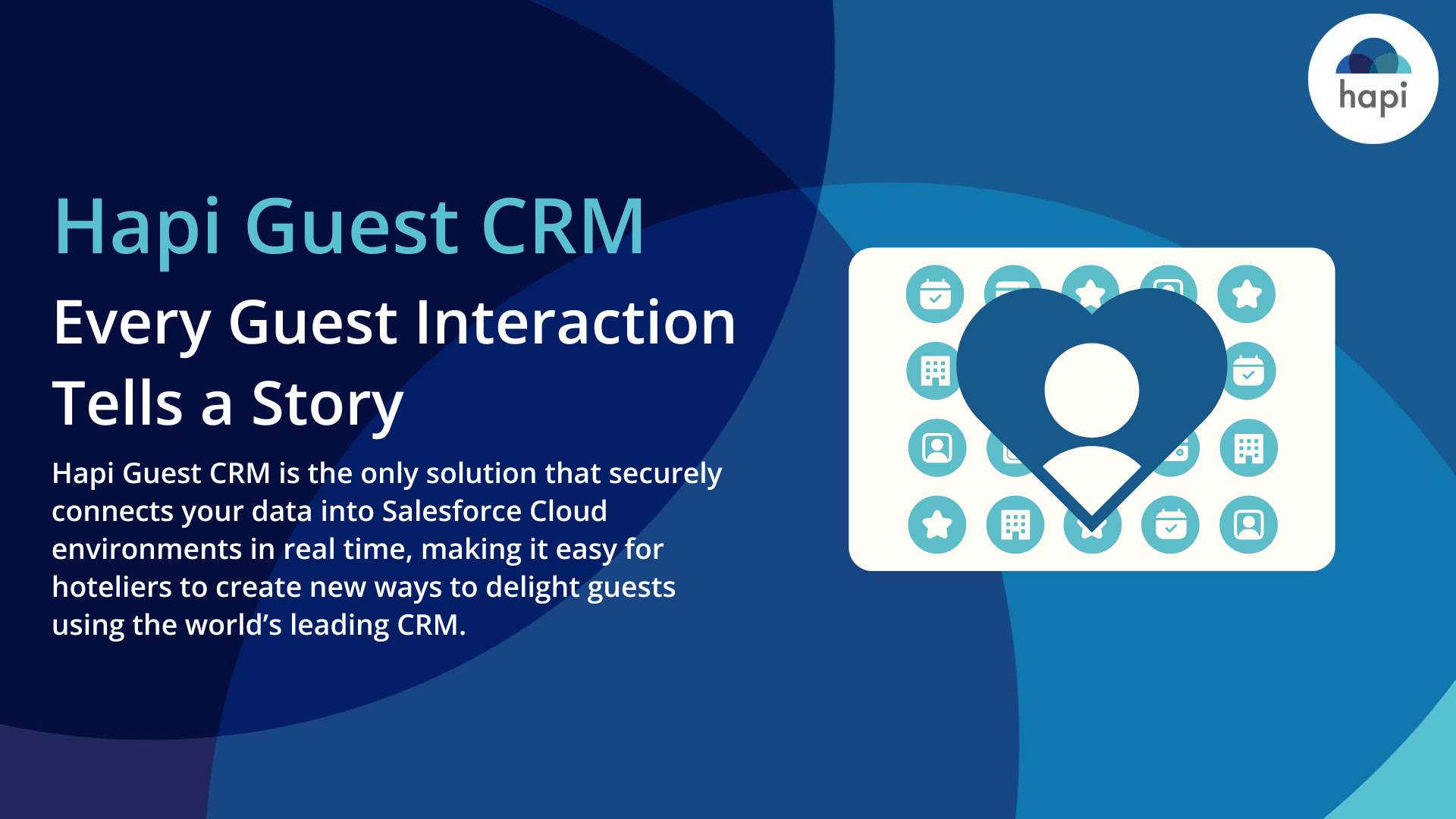 hapi

Hapi Guest CRM

Every Guest Interaction Tells a Story

Hapi Guest CRM is the only solution that securely connects your data into Salesforce Cloud environments in real time, making it easy for hoteliers to create new ways to delight guests using the world's leading CRM.